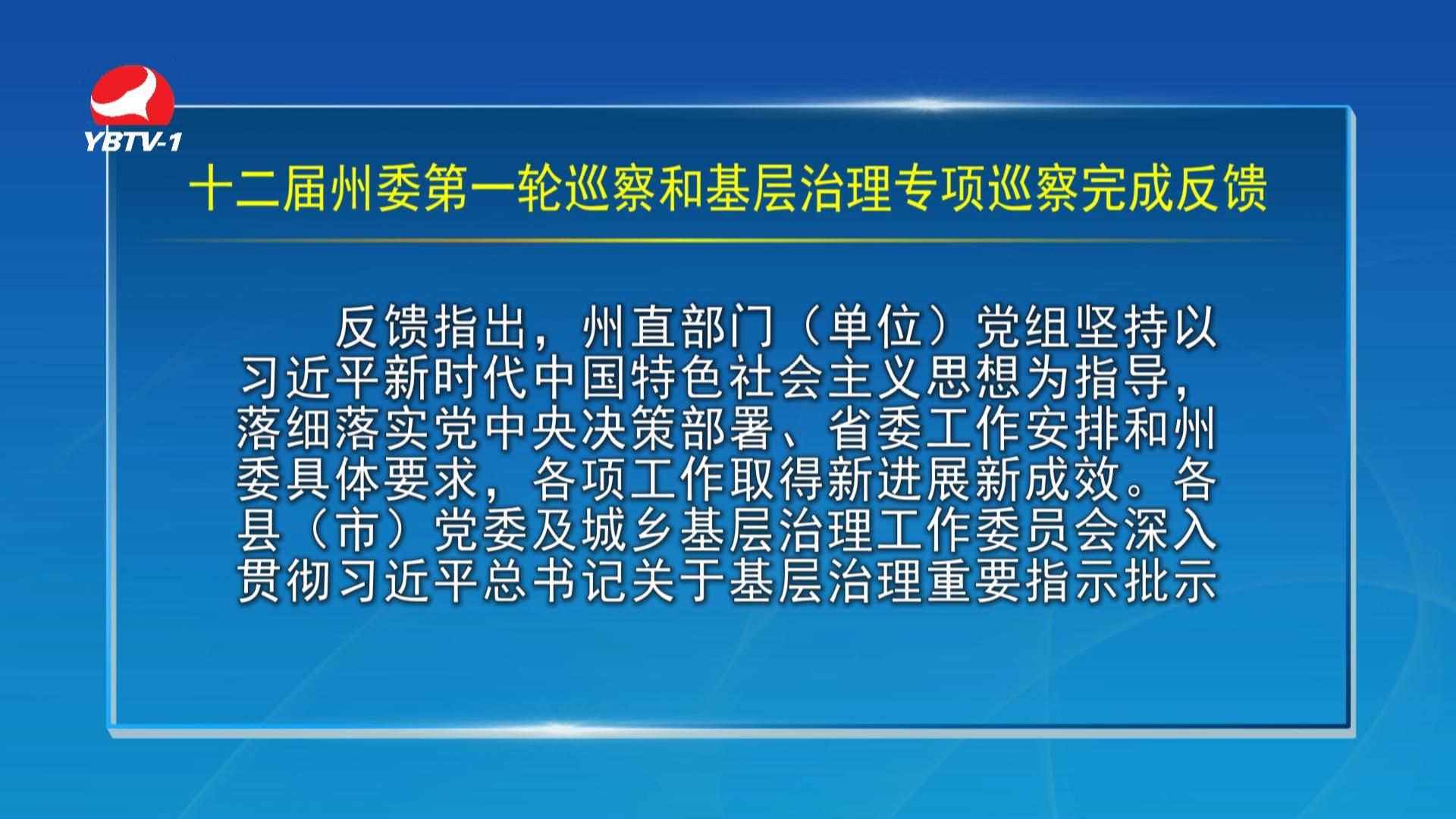 YBTV-1

十二届州委第一轮巡察和基层治理专项巡察完成反馈

反馈指出，州直部门（单位）党组坚持以习近平新时代中国特色社会主义思想为指导，落细落实党中央决策部署、省委工作安排和州委具体要求，各项工作取得新进展新成效。各县（市）党委及城乡基层治理工作委员会深入贯彻习近平总书记关于基层治理重要指示批示